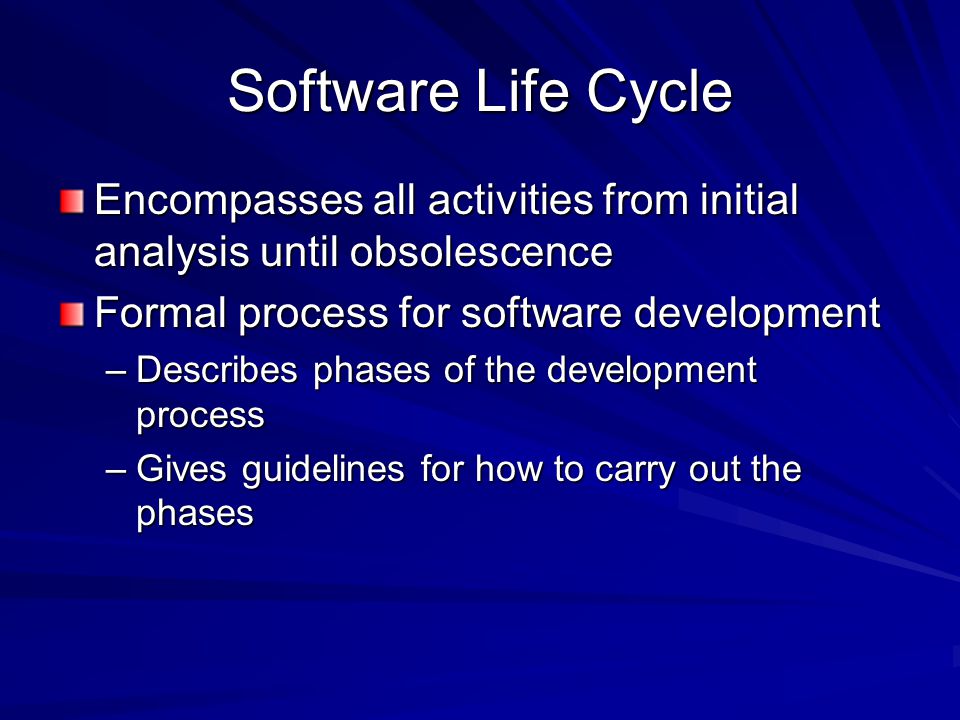 Software Life Cycle

Encompasses all activities from initial analysis until obsolescence

Formal process for software development

– Describes phases of the development process

– Gives guidelines for how to carry out the phases